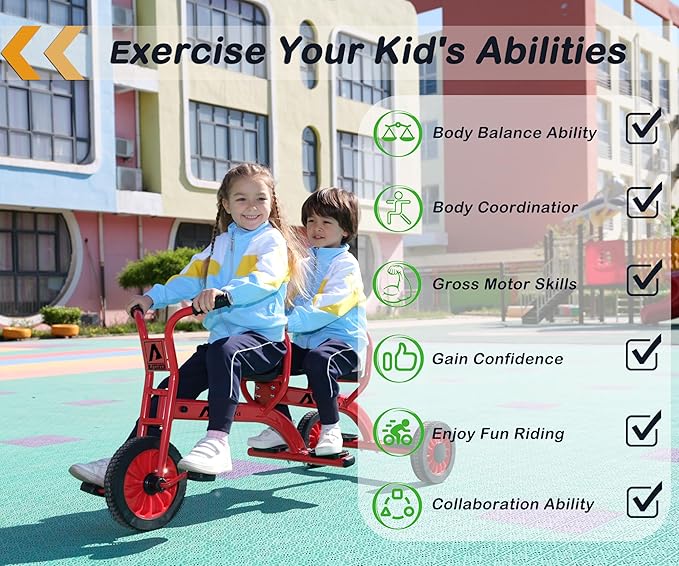 Exercise Your Kid's Abilities

Body Balance Ability

Body Coordinatior

Gross Motor Skills

Gain Confidence

Enjoy Fun Riding

Collaboration Ability